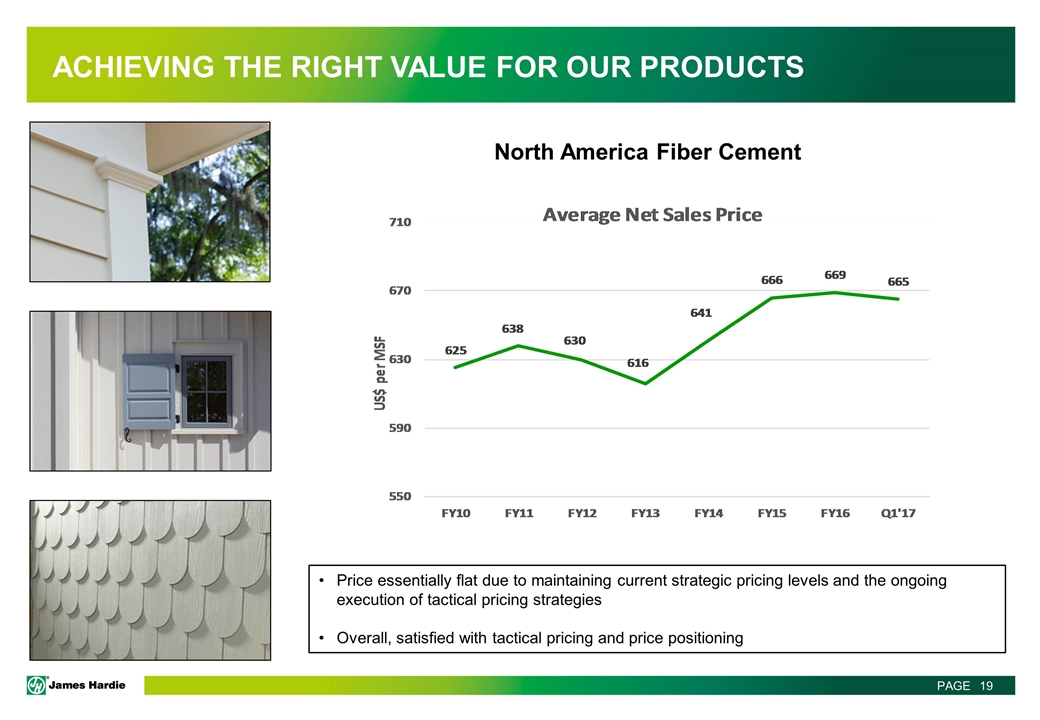 ACHIEVING THE RIGHT VALUE FOR OUR PRODUCTS

North America Fiber Cement

Average Net Sales Price

US$ per MSF

710
670
630
590
550

625
638
630
616
641
666
669
665

FY10 FY11 FY12 FY13 FY14 FY15 FY16 Q1'17

• Price essentially flat due to maintaining current strategic pricing levels and the ongoing execution of tactical pricing strategies

• Overall, satisfied with tactical pricing and price positioning

James Hardie

PAGE 19